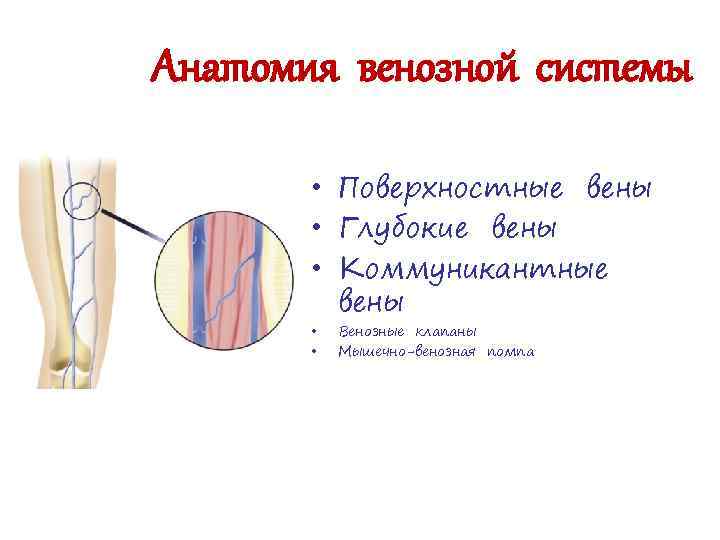 Анатомия венозной системы

• Поверхностные вены
• Глубокие вены
• Коммуникантные вены
• Венозные клапаны
• Мышечно-венозная помпа